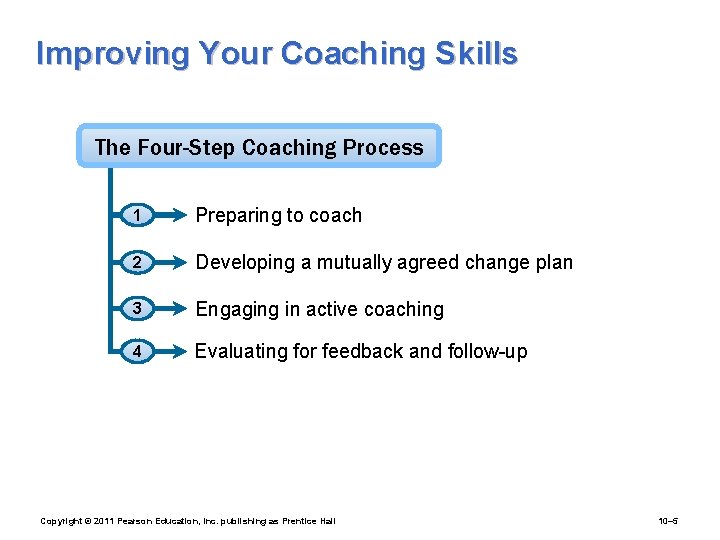 Improving Your Coaching Skills

The Four-Step Coaching Process

1 Preparing to coach

2 Developing a mutually agreed change plan

3 Engaging in active coaching

4 Evaluating for feedback and follow-up

Copyright © 2011 Pearson Education, Inc. publishing as Prentice Hall

10–5